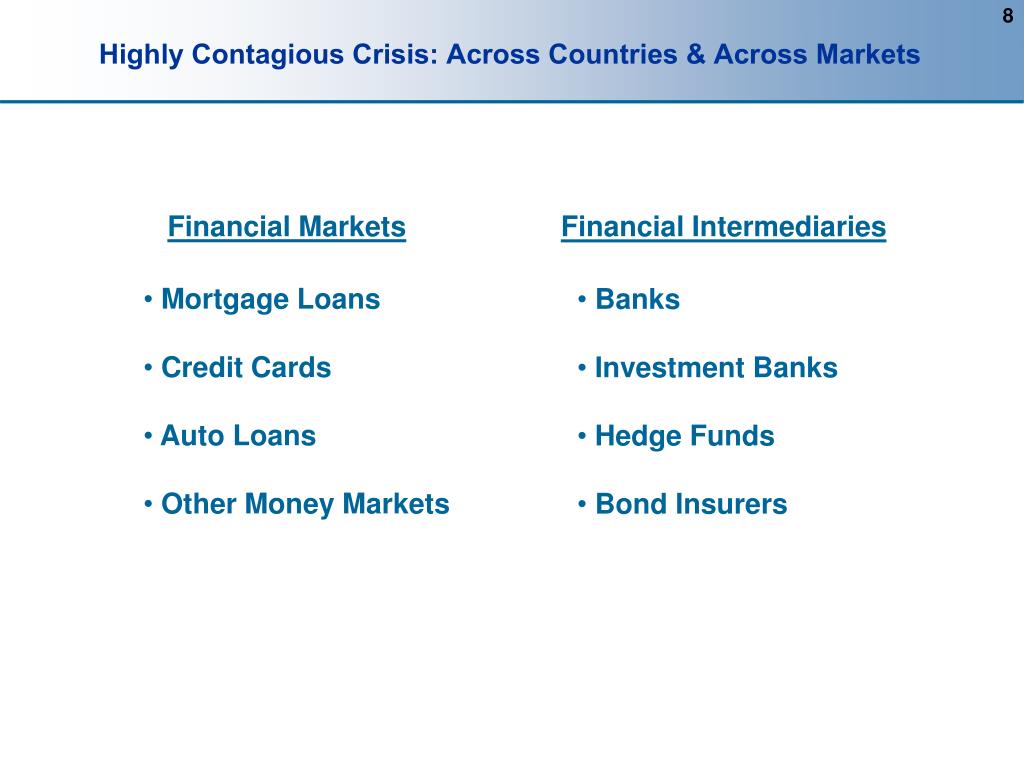 8

Highly Contagious Crisis: Across Countries & Across Markets

Financial Markets

• Mortgage Loans

• Credit Cards

• Auto Loans

• Other Money Markets

Financial Intermediaries

• Banks

• Investment Banks

• Hedge Funds

• Bond Insurers